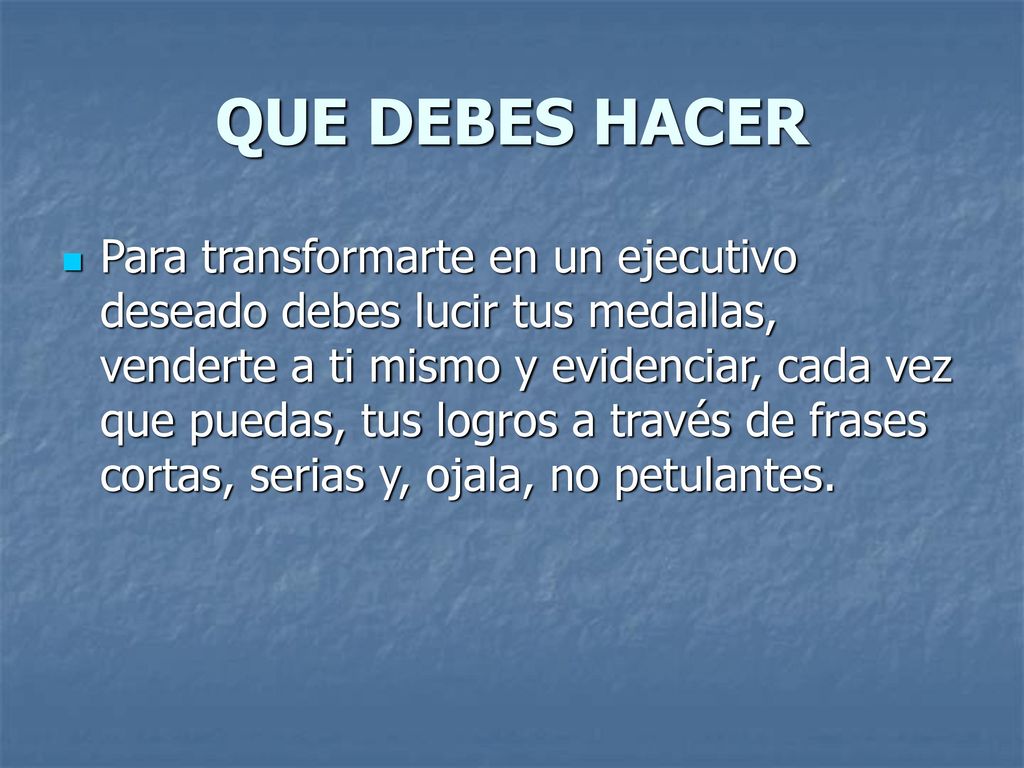 QUE DEBES HACER

Para transformarte en un ejecutivo deseado debes lucir tus medallas, venderte a ti mismo y evidenciar, cada vez que puedas, tus logros a través de frases cortas, serias y, ojala, no petulantes.